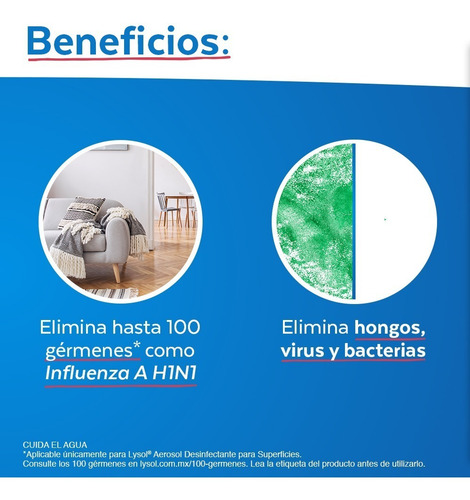 Beneficios:

Elimina hasta 100 gérmenes* como Influenza A H1N1

Elimina hongos, virus y bacterias

CUIDA EL AGUA
*Aplicable únicamente para Lysol® Aerosol Desinfectante para Superficies.
Consulte los 100 gérmenes en lysol.com.mx/100-germenes. Lea la etiqueta del producto antes de utilizarlo.